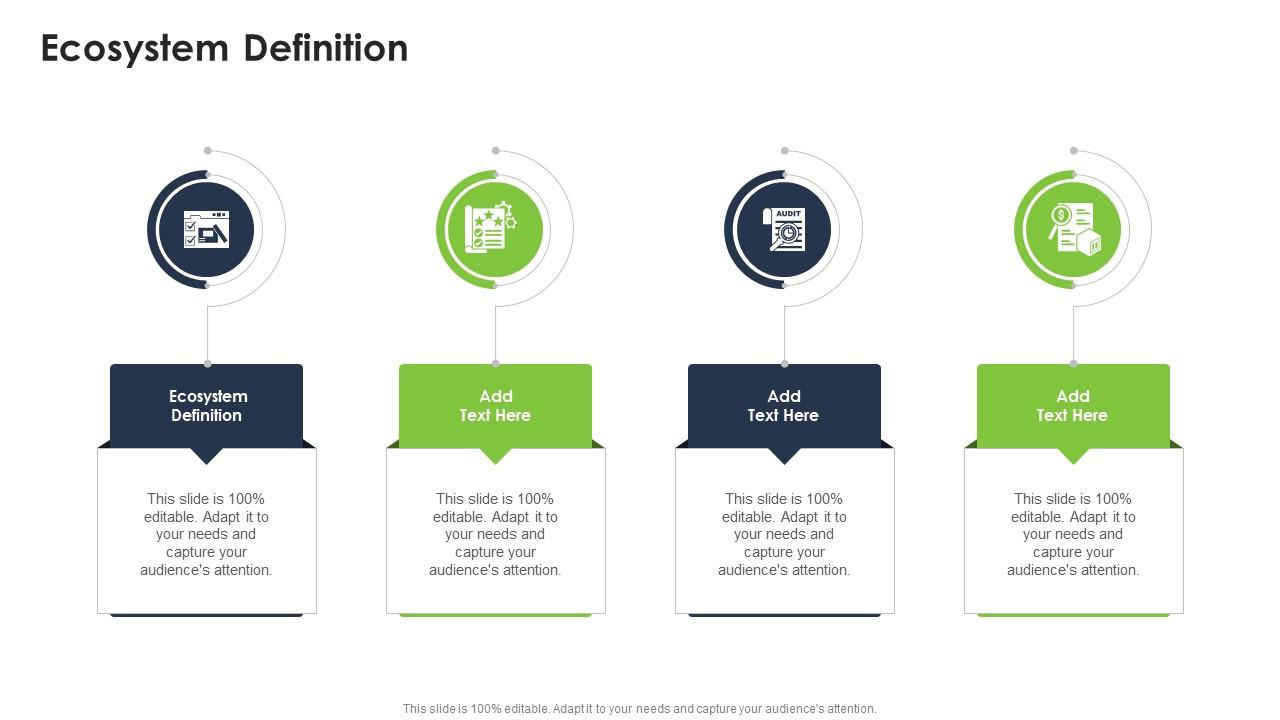 Ecosystem Definition

AUDIT

Ecosystem Definition

This slide is 100% editable. Adapt it to your needs and capture your audience's attention.

Add Text Here

This slide is 100% editable. Adapt it to your needs and capture your audience's attention.

Add Text Here

This slide is 100% editable. Adapt it to your needs and capture your audience's attention.

Add Text Here

This slide is 100% editable. Adapt it to your needs and capture your audience's attention.

This slide is 100% editable. Adapt it to your needs and capture your audience's attention.